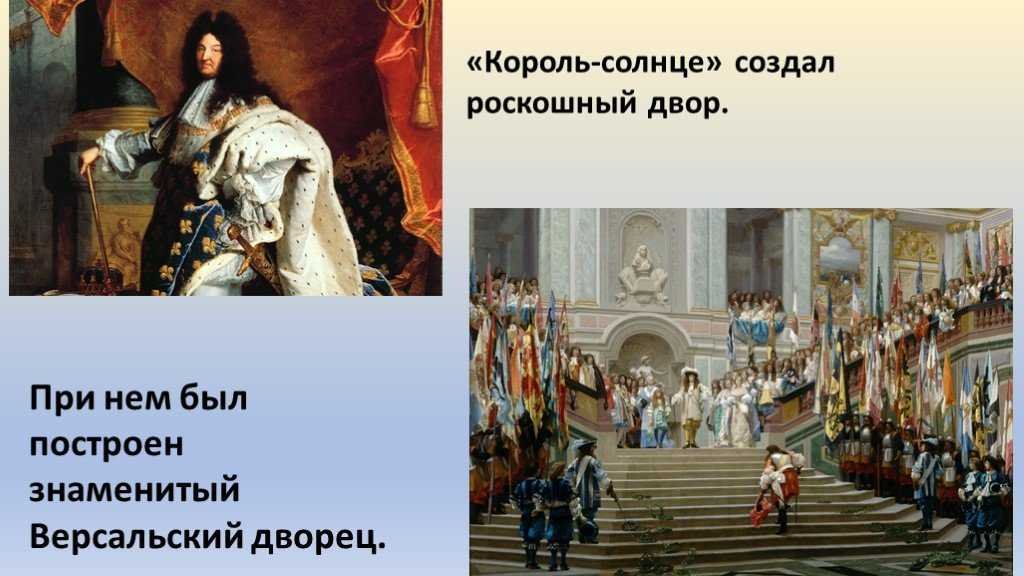 «Король-солнце» создал роскошный двор.

При нем был построен знаменитый Версальский дворец.